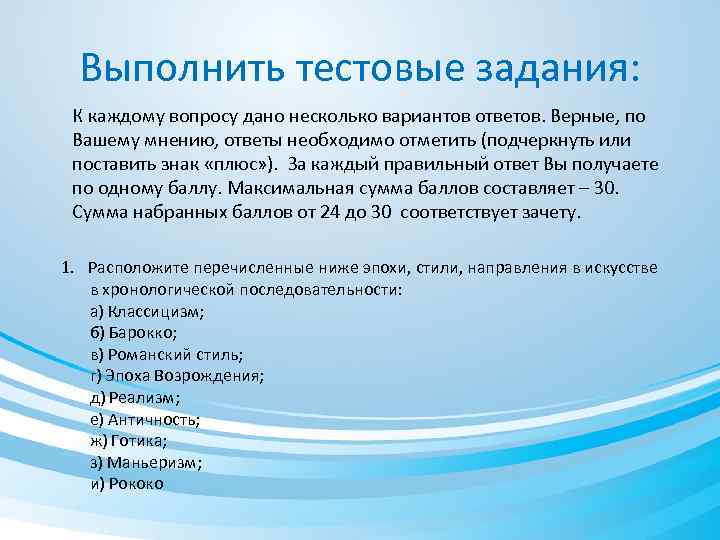 Выполнить тестовые задания:

К каждому вопросу дано несколько вариантов ответов. Верные, по Вашему мнению, ответы необходимо отметить (подчеркнуть или поставить знак «плюс»). За каждый правильный ответ Вы получаете по одному баллу. Максимальная сумма баллов составляет – 30. Сумма набранных баллов от 24 до 30 соответствует зачету.

1. Расположите перечисленные ниже эпохи, стили, направления в искусстве в хронологической последовательности:
а) Классицизм;
б) Барокко;
в) Романский стиль;
г) Эпоха Возрождения;
д) Реализм;
е) Античность;
ж) Готика;
з) Маньеризм;
и) Рококо